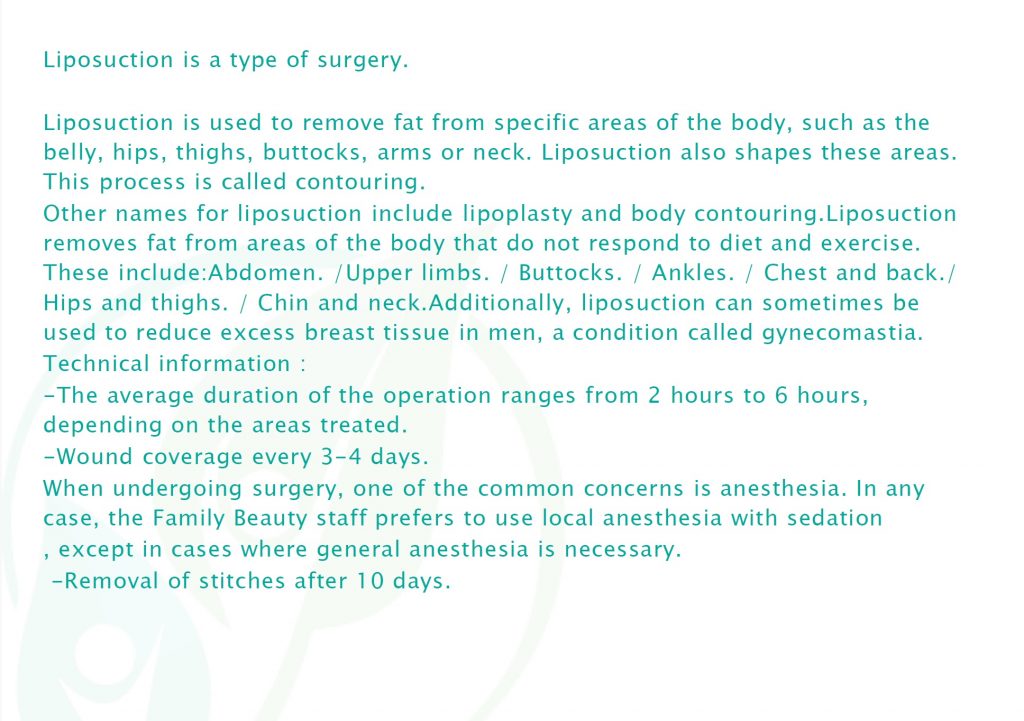 Liposuction is a type of surgery.

Liposuction is used to remove fat from specific areas of the body, such as the belly, hips, thighs, buttocks, arms or neck. Liposuction also shapes these areas. This process is called contouring.
Other names for liposuction include lipoplasty and body contouring.Liposuction removes fat from areas of the body that do not respond to diet and exercise. These include:Abdomen. /Upper limbs. / Buttocks. / Ankles. / Chest and back./ Hips and thighs. / Chin and neck.Additionally, liposuction can sometimes be used to reduce excess breast tissue in men, a condition called gynecomastia.
Technical information :
-The average duration of the operation ranges from 2 hours to 6 hours, depending on the areas treated.
-Wound coverage every 3-4 days.
When undergoing surgery, one of the common concerns is anesthesia. In any case, the Family Beauty staff prefers to use local anesthesia with sedation
, except in cases where general anesthesia is necessary.
-Removal of stitches after 10 days.